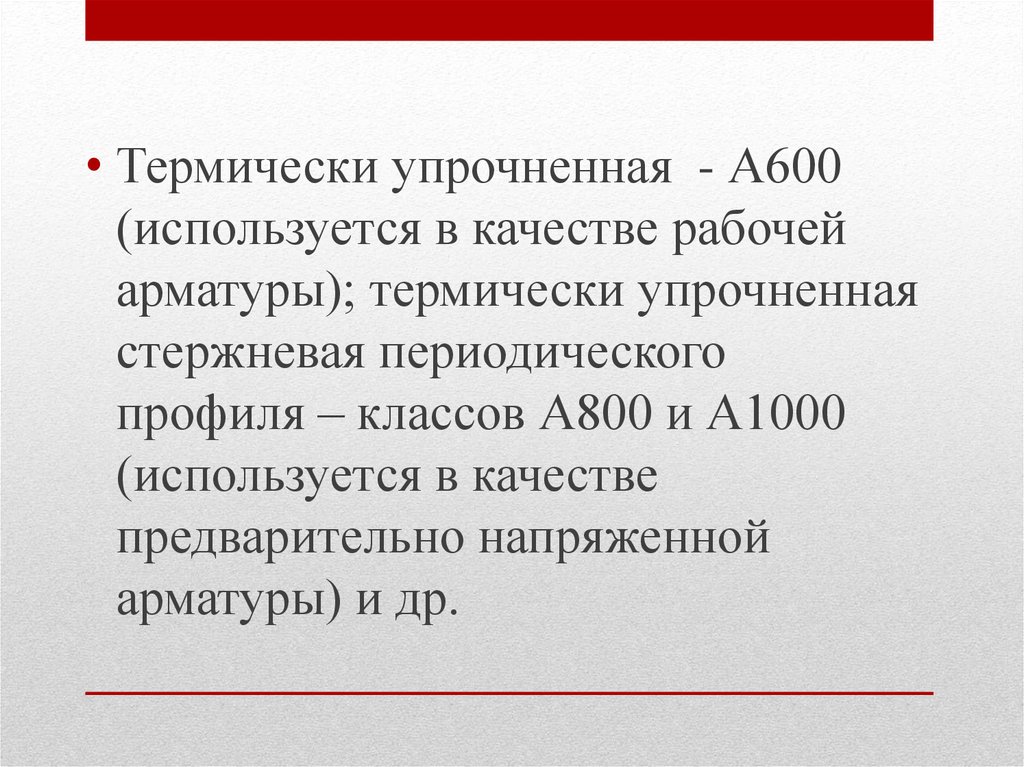 • Термически упрочненная - А600 (используется в качестве рабочей арматуры); термически упрочненная стержневая периодического профиля – классов А800 и А1000 (используется в качестве предварительно напряженной арматуры) и др.